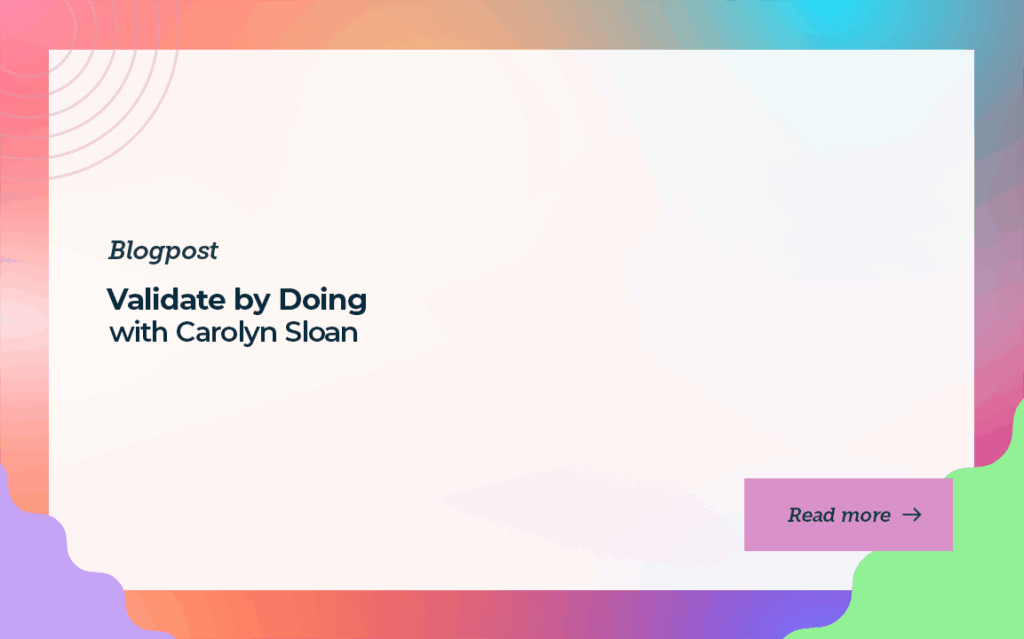 Blogpost

Validate by Doing
with Carolyn Sloan

Read more →